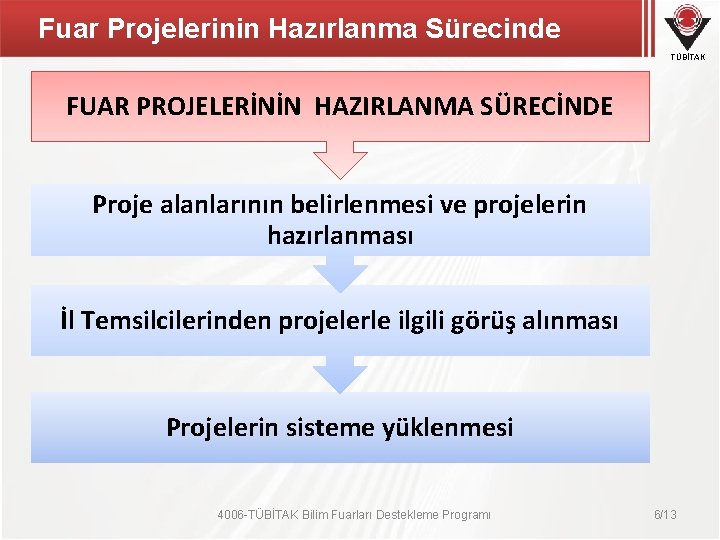 Fuar Projelerinin Hazırlanma Sürecinde

TÜBİTAK

FUAR PROJELERİNİN HAZIRLANMA SÜRECİNDE

Proje alanlarının belirlenmesi ve projelerin hazırlanması

İl Temsilcilerinden projelerle ilgili görüş alınması

Projelerin sisteme yüklenmesi

4006-TÜBİTAK Bilim Fuarları Destekleme Programı

6/13